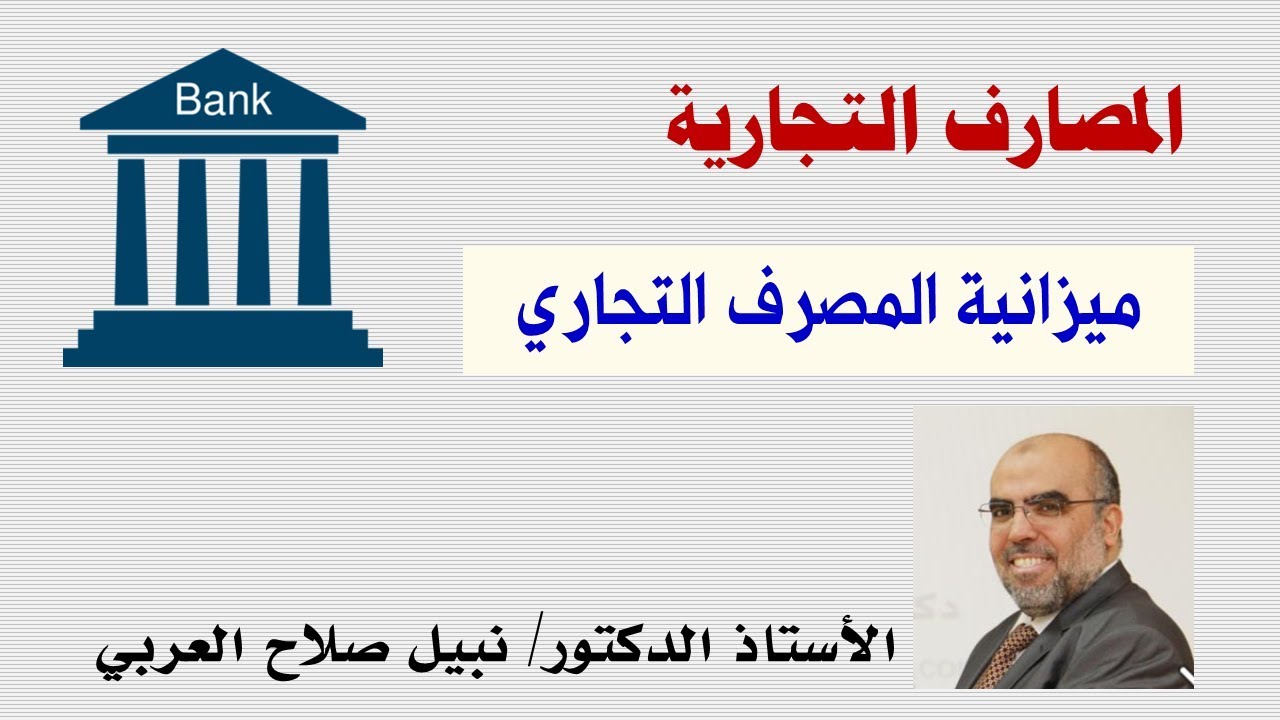 Bank

المصارف التجارية

ميزانية المصرف التجاري

الأستاذ الدكتور/ نبيل صلاح العربي